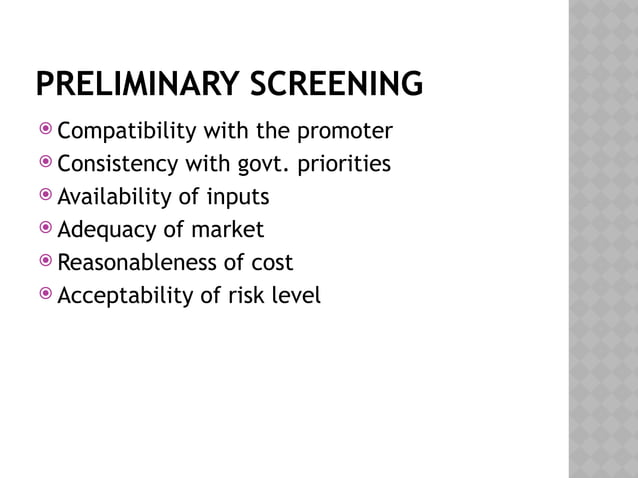 PRELIMINARY SCREENING

- Compatibility with the promoter
- Consistency with govt. priorities
- Availability of inputs
- Adequacy of market
- Reasonableness of cost
- Acceptability of risk level